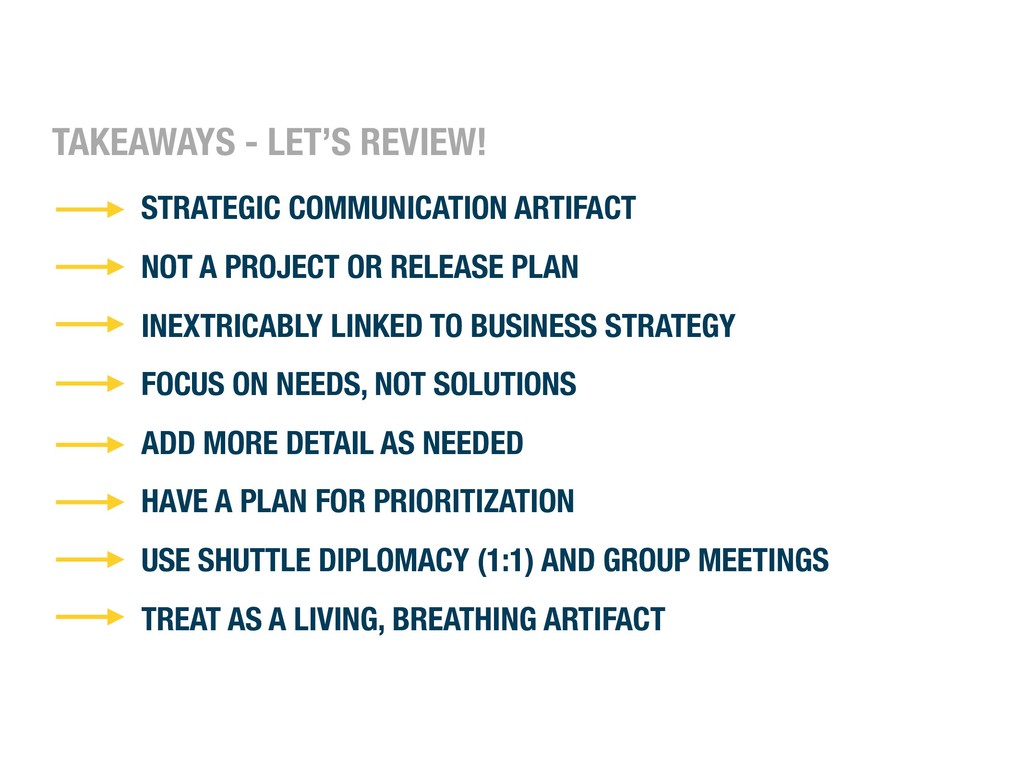 TAKEAWAYS - LET'S REVIEW!

STRATEGIC COMMUNICATION ARTIFACT

NOT A PROJECT OR RELEASE PLAN

INEXTRICABLY LINKED TO BUSINESS STRATEGY

FOCUS ON NEEDS, NOT SOLUTIONS

ADD MORE DETAIL AS NEEDED

HAVE A PLAN FOR PRIORITIZATION

USE SHUTTLE DIPLOMACY (1:1) AND GROUP MEETINGS

TREAT AS A LIVING, BREATHING ARTIFACT